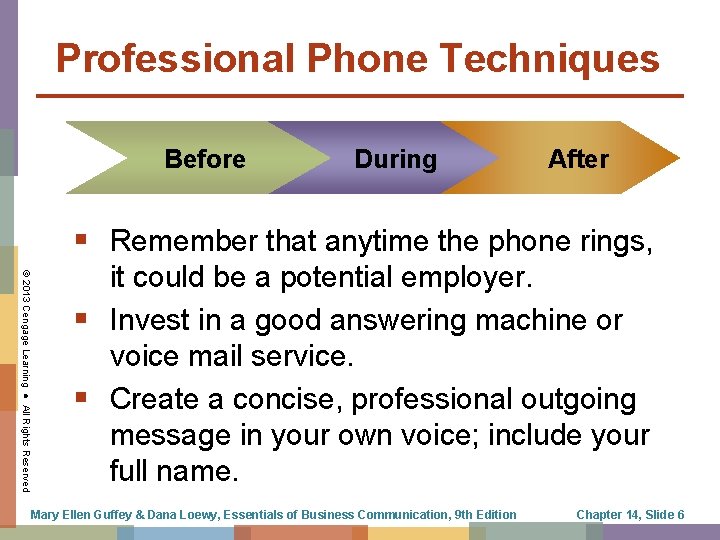 Professional Phone Techniques

Before

During

After

▪ Remember that anytime the phone rings, it could be a potential employer.
▪ Invest in a good answering machine or voice mail service.
▪ Create a concise, professional outgoing message in your own voice; include your full name.

© 2013 Cengage Learning • All Rights Reserved

Mary Ellen Guffey & Dana Loewy, Essentials of Business Communication, 9th Edition

Chapter 14, Slide 6